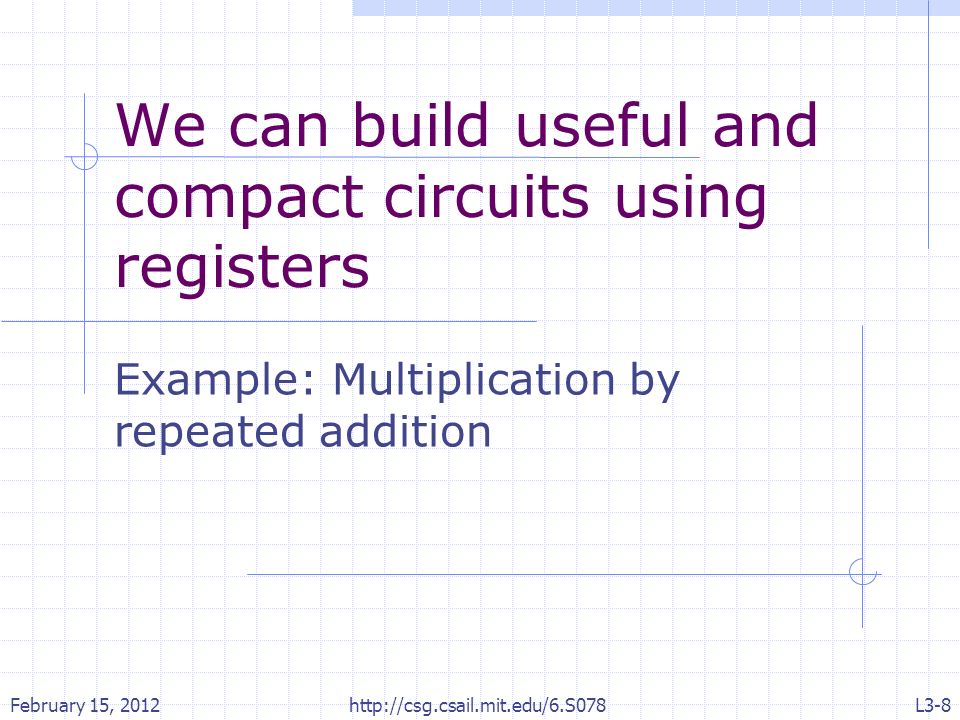 We can build useful and compact circuits using registers

Example: Multiplication by repeated addition

February 15, 2012

http://csg.csail.mit.edu/6.S078

L3-8